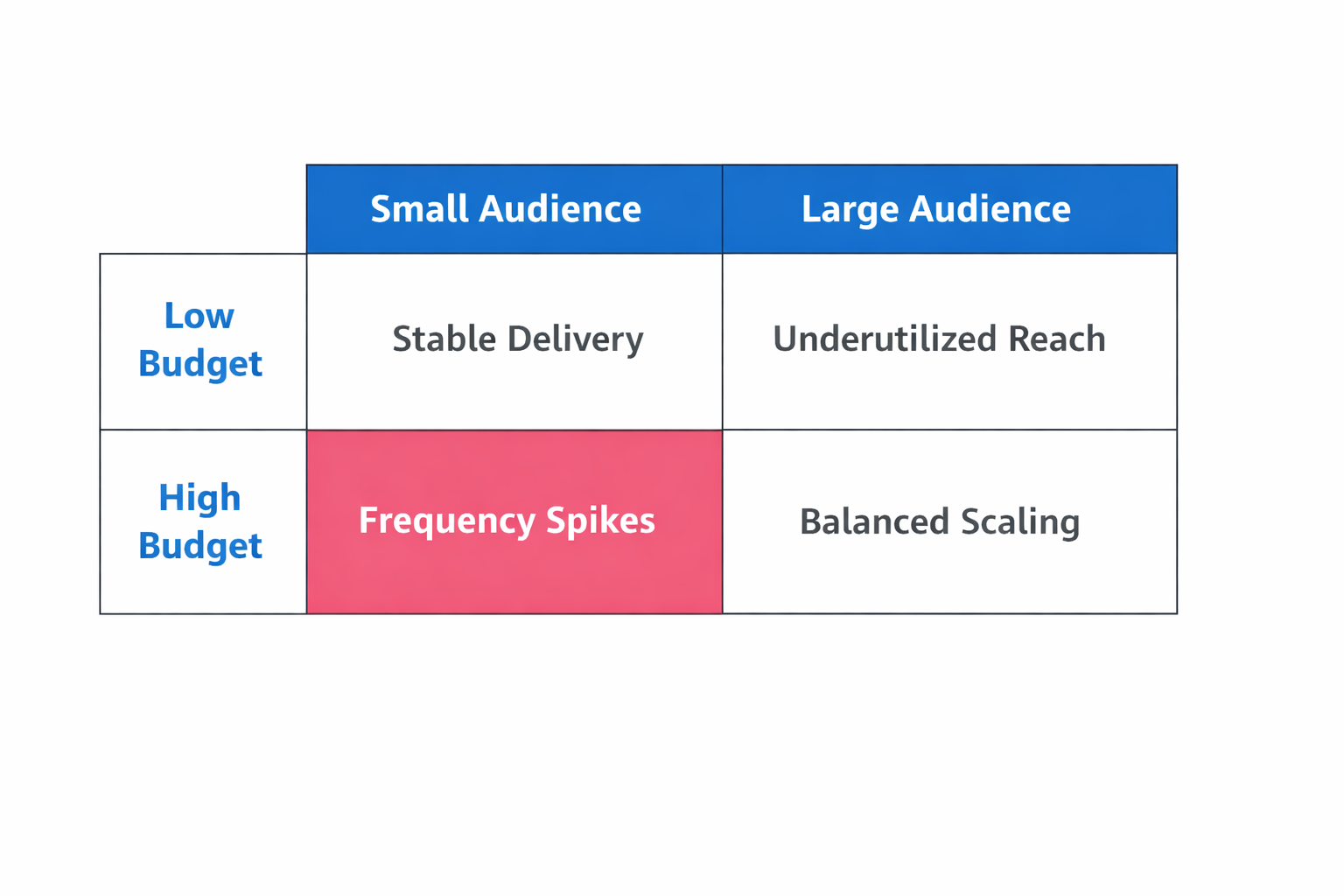 | | Small Audience | Large Audience |
|---|---|---|
| Low Budget | Stable Delivery | Underutilized Reach |
| High Budget | Frequency Spikes | Balanced Scaling |